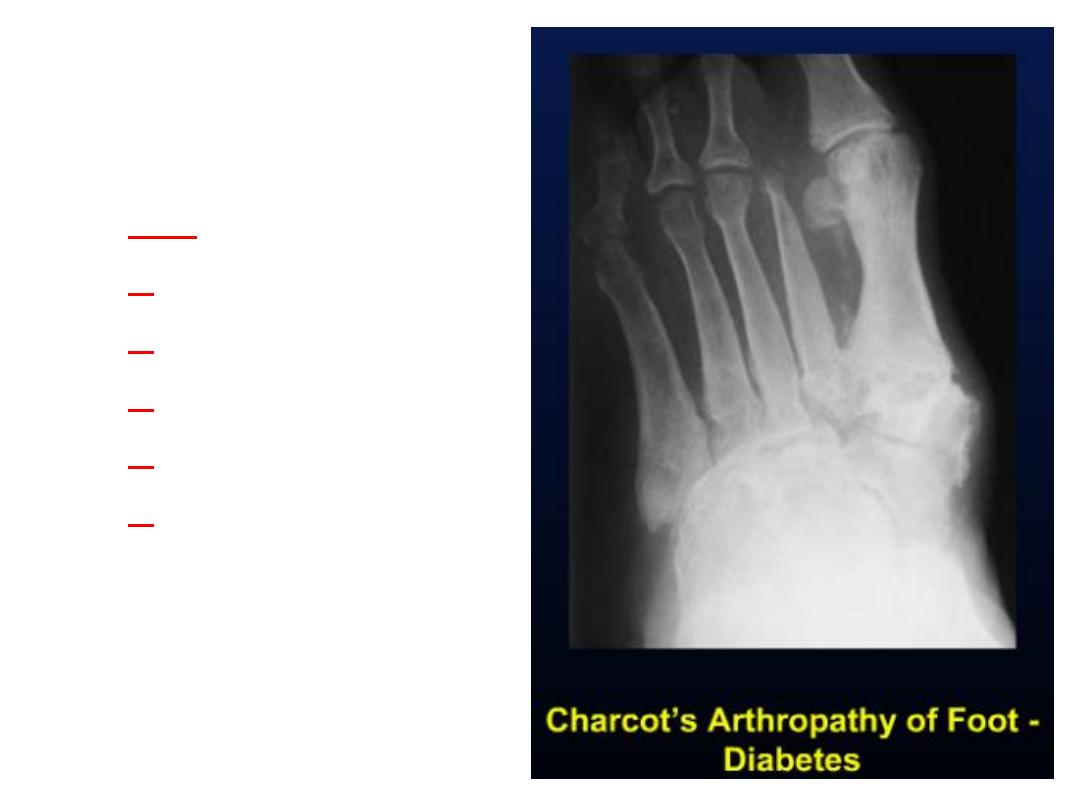 Charcot's Arthropathy of Foot - Diabetes